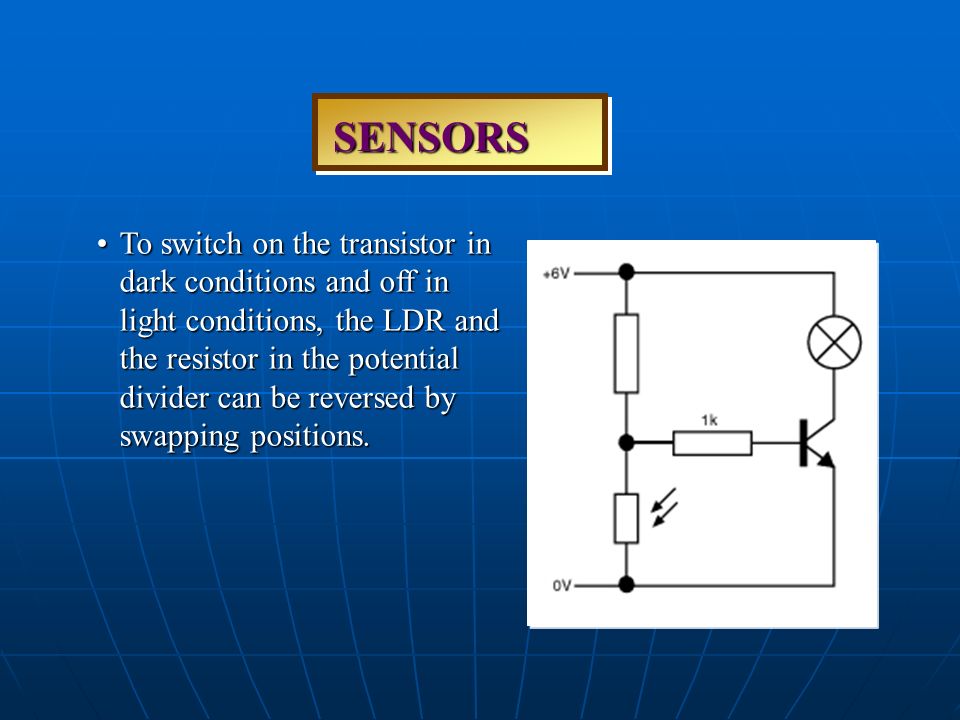 SENSORS

• To switch on the transistor in dark conditions and off in light conditions, the LDR and the resistor in the potential divider can be reversed by swapping positions.

+6V

1k

0V